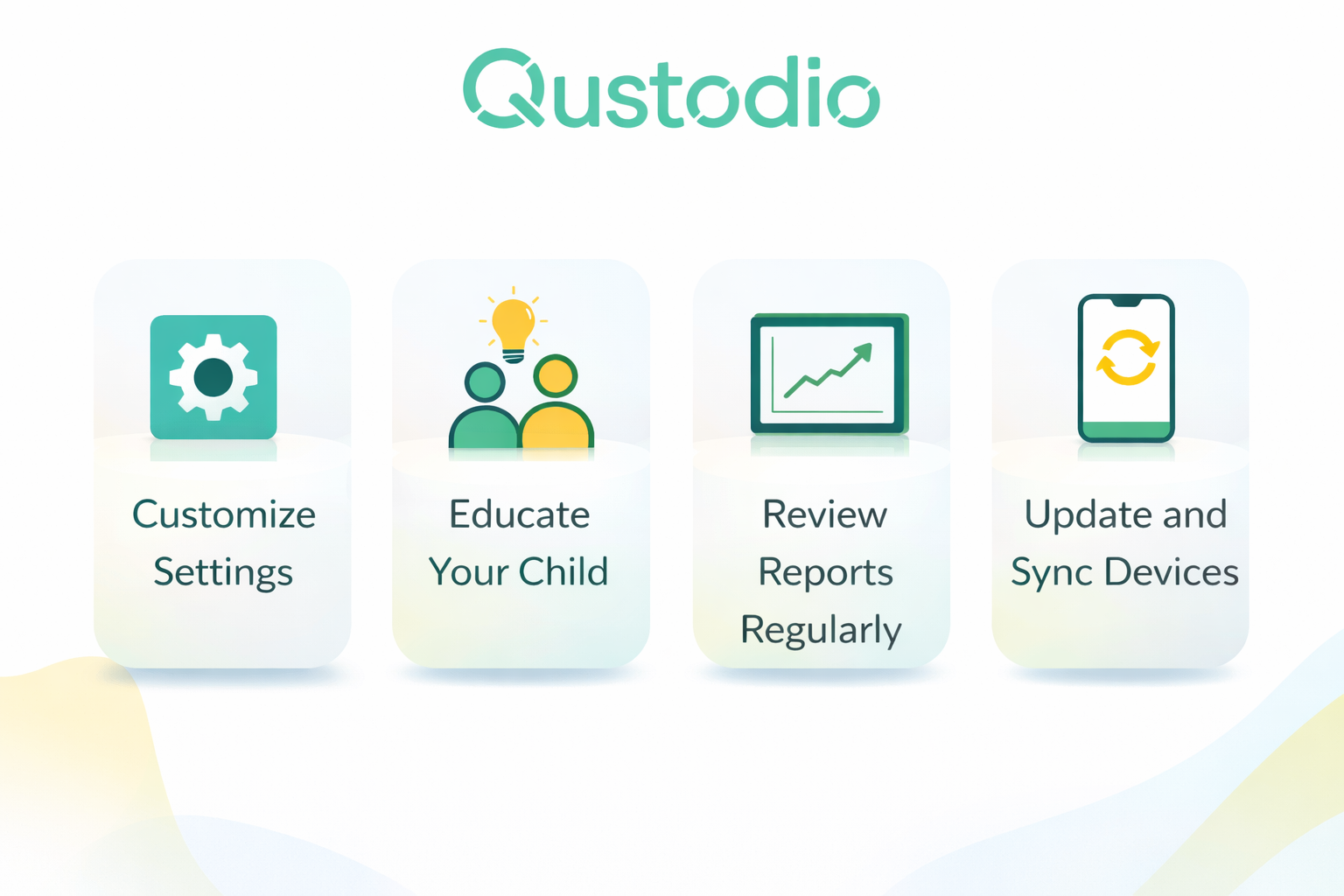 Qustodio

Customize Settings

Educate Your Child

Review Reports Regularly

Update and Sync Devices